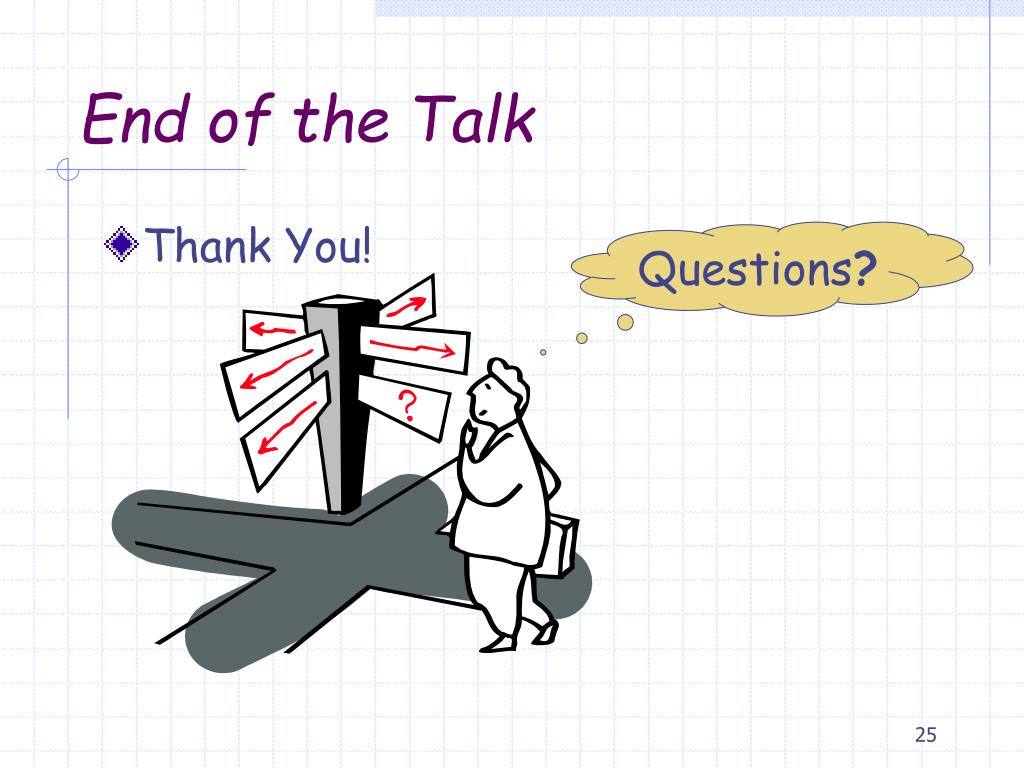 End of the Talk

Thank You!

Questions?

?

25